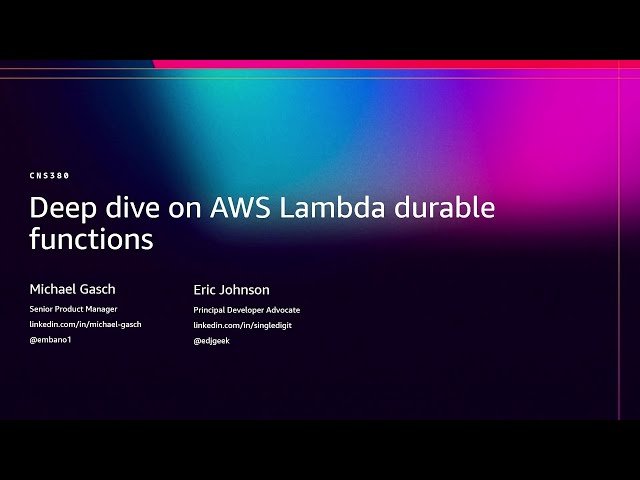 CNS380

Deep dive on AWS Lambda durable functions

Michael Gasch
Senior Product Manager
linkedin.com/in/michael-gasch
@embano1

Eric Johnson
Principal Developer Advocate
linkedin.com/in/singledigit
@edjgeek